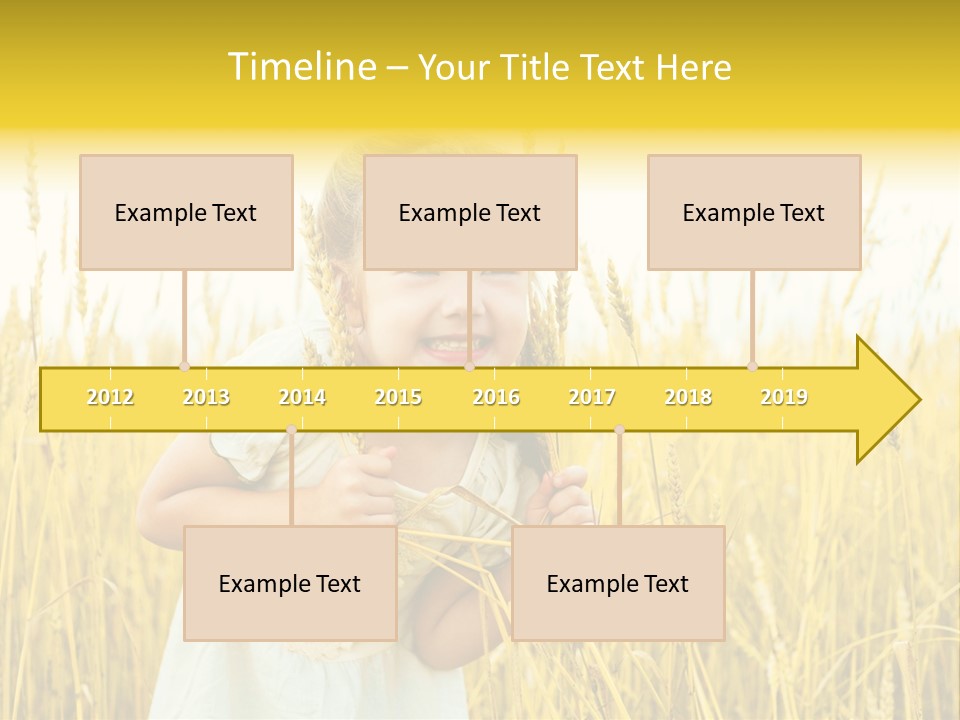 Timeline – Your Title Text Here

Example Text

Example Text

Example Text

2012 2013 2014 2015 2016 2017 2018 2019

Example Text

Example Text